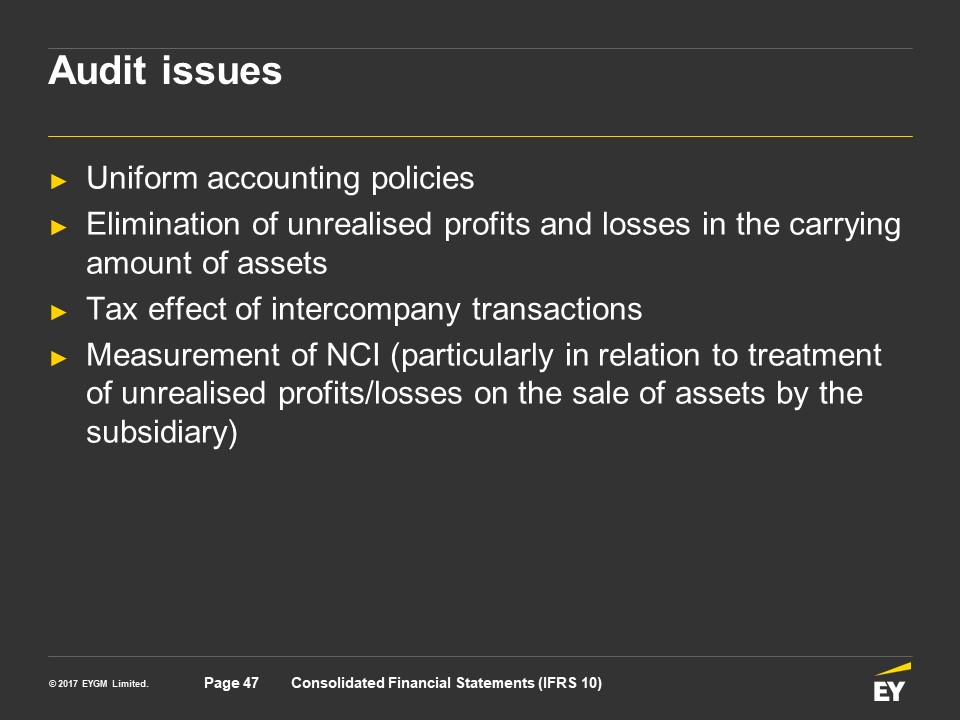 Audit issues

► Uniform accounting policies
► Elimination of unrealised profits and losses in the carrying amount of assets
► Tax effect of intercompany transactions
► Measurement of NCI (particularly in relation to treatment of unrealised profits/losses on the sale of assets by the subsidiary)

© 2017 EYGM Limited. Page 47 Consolidated Financial Statements (IFRS 10)

EY